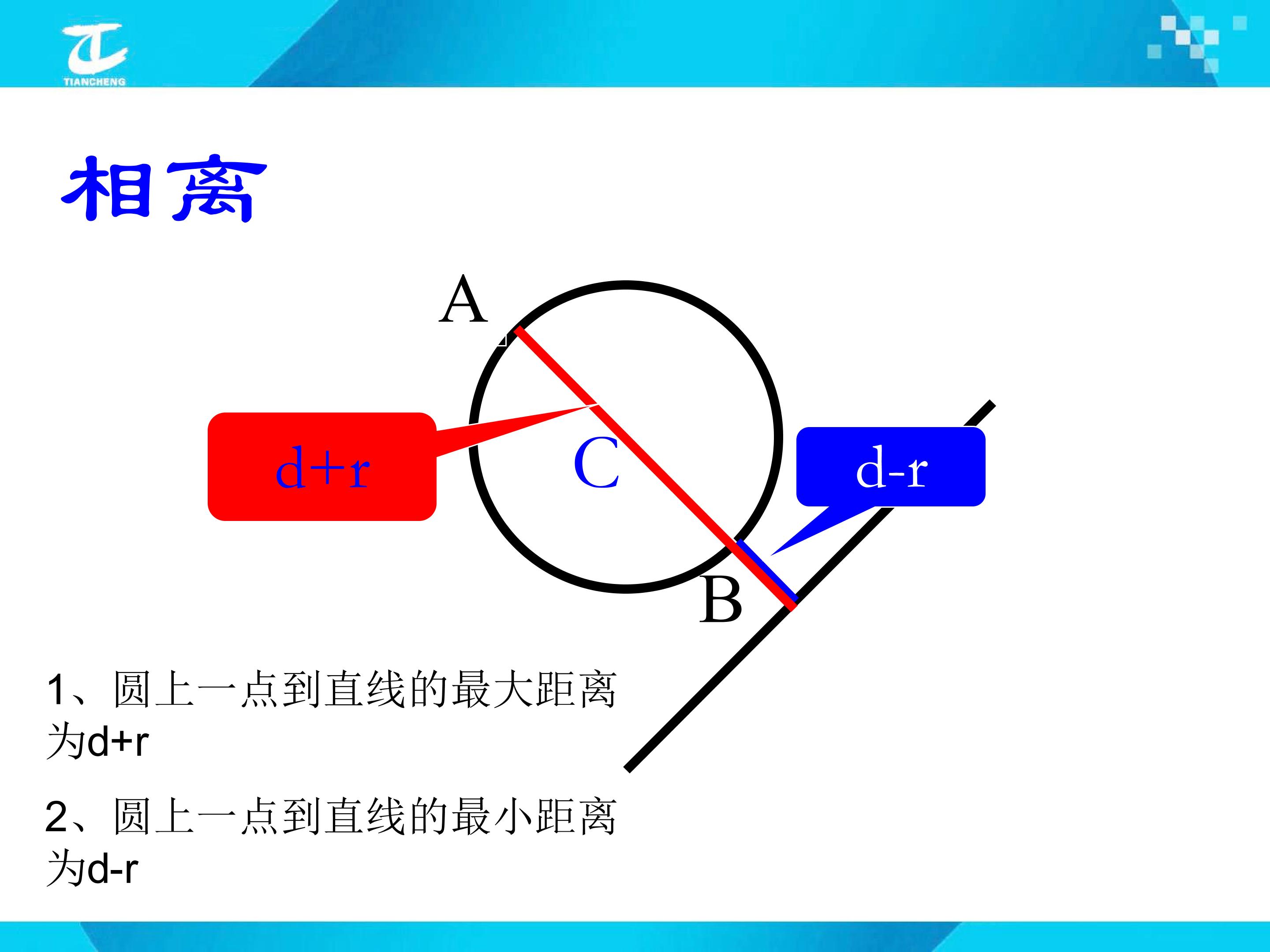 TIANCHENG

相离

A

d+r

C

d-r

B

1、圆上一点到直线的最大距离为d+r

2、圆上一点到直线的最小距离为d-r